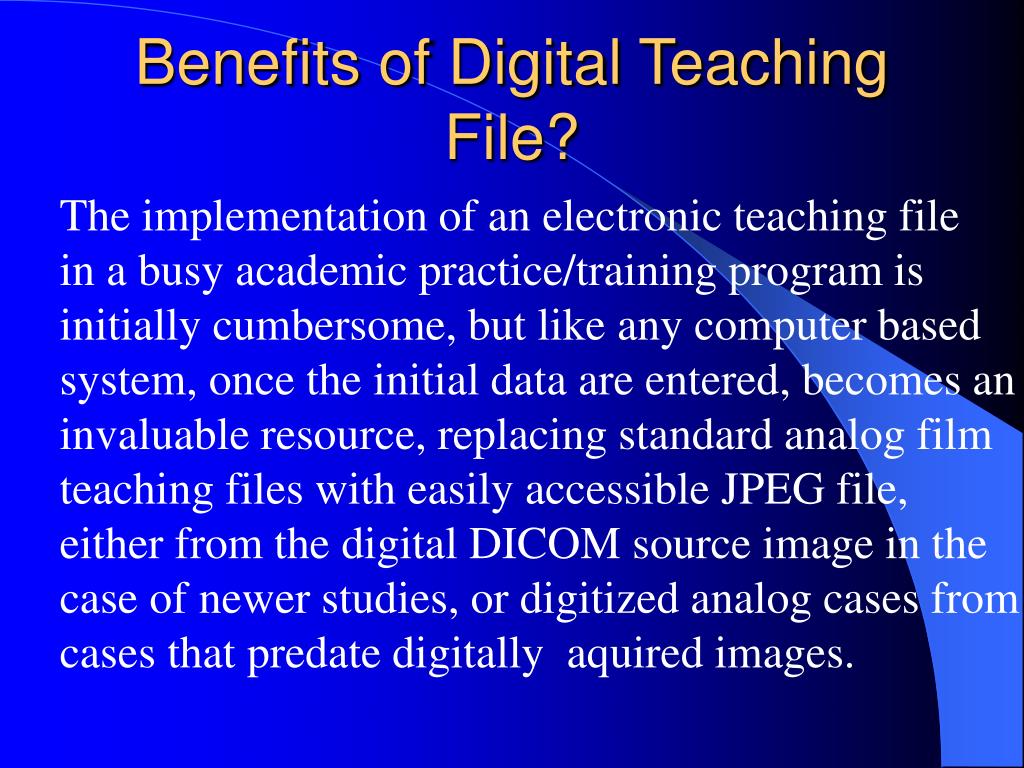 Benefits of Digital Teaching File?

The implementation of an electronic teaching file in a busy academic practice/training program is initially cumbersome, but like any computer based system, once the initial data are entered, becomes an invaluable resource, replacing standard analog film teaching files with easily accessible JPEG file, either from the digital DICOM source image in the case of newer studies, or digitized analog cases from cases that predate digitally aquired images.